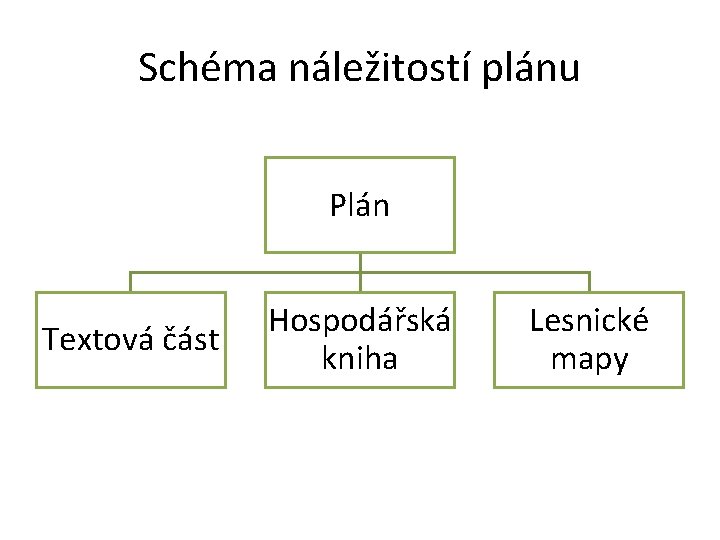 Schéma náležitostí plánu

Plán

Textová část

Hospodářská kniha

Lesnické mapy